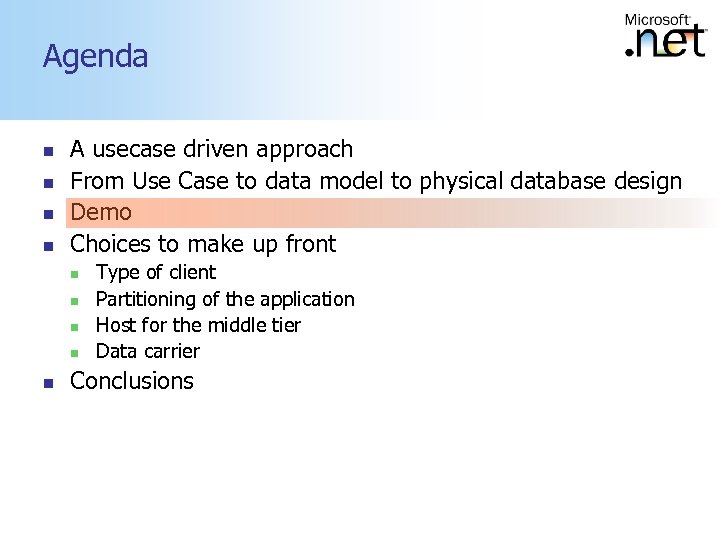 Agenda

Microsoft .net

- A usecase driven approach
- From Use Case to data model to physical database design
- Demo
- Choices to make up front
  - Type of client
  - Partitioning of the application
  - Host for the middle tier
  - Data carrier
- Conclusions